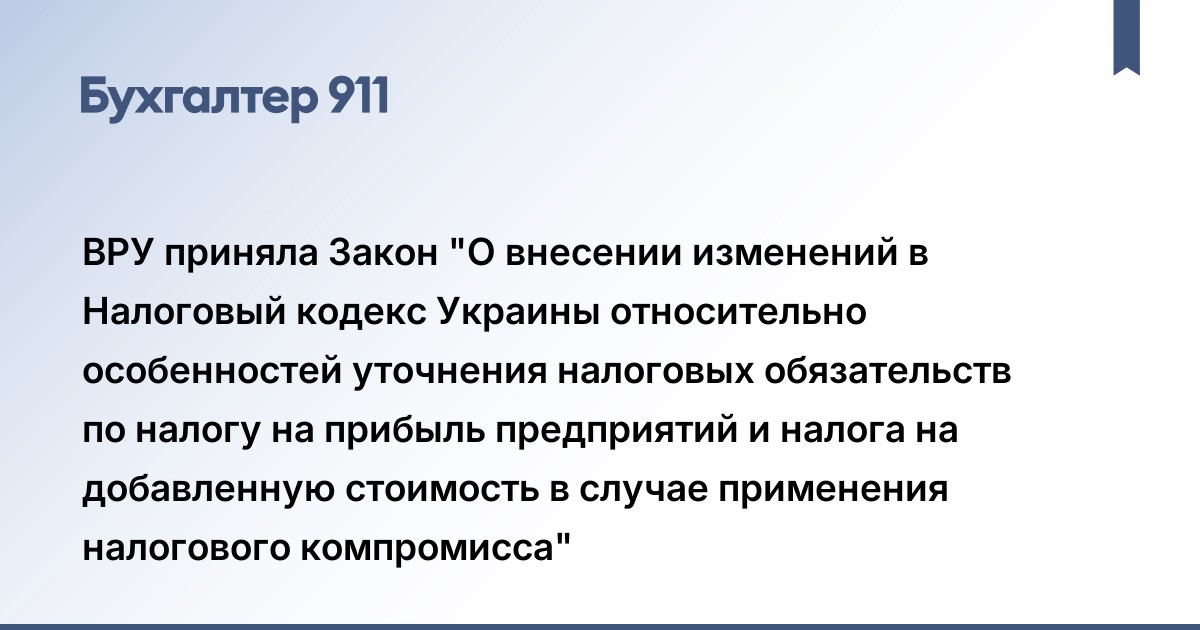 Бухгалтер 911

ВРУ приняла Закон "О внесении изменений в Налоговый кодекс Украины относительно особенностей уточнения налоговых обязательств по налогу на прибыль предприятий и налога на добавленную стоимость в случае применения налогового компромисса"